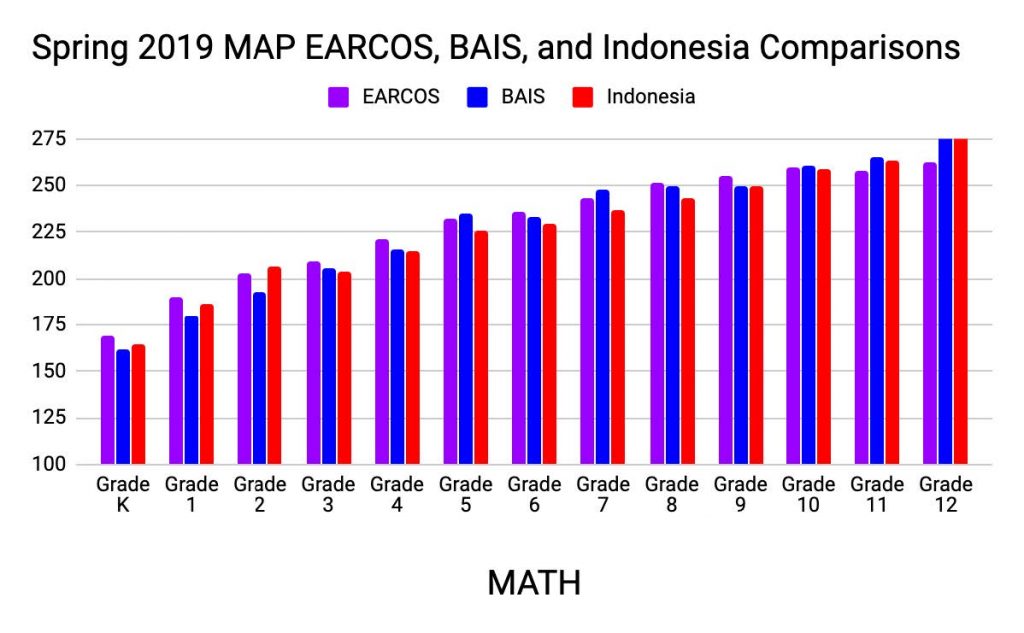 Spring 2019 MAP EARCOS, BAIS, and Indonesia Comparisons

EARCOS BAIS Indonesia

275
250
225
200
175
150
125
100

Grade K
Grade 1
Grade 2
Grade 3
Grade 4
Grade 5
Grade 6
Grade 7
Grade 8
Grade 9
Grade 10
Grade 11
Grade 12

MATH